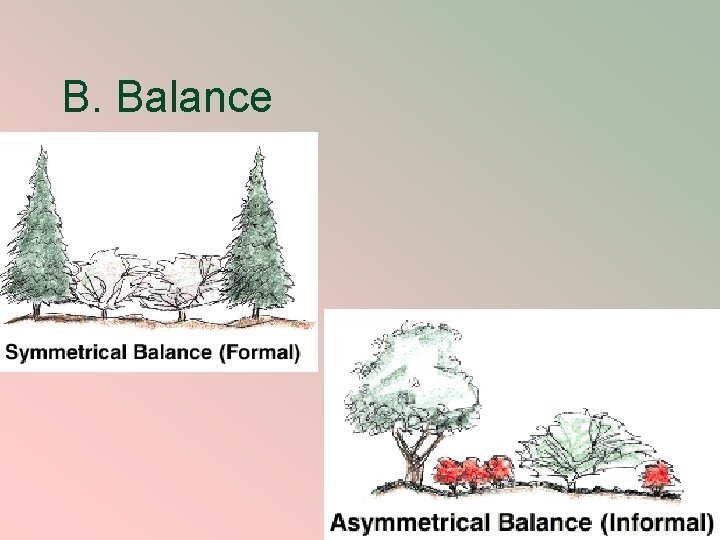 B. Balance

Symmetrical Balance (Formal)

Asymmetrical Balance (Informal)